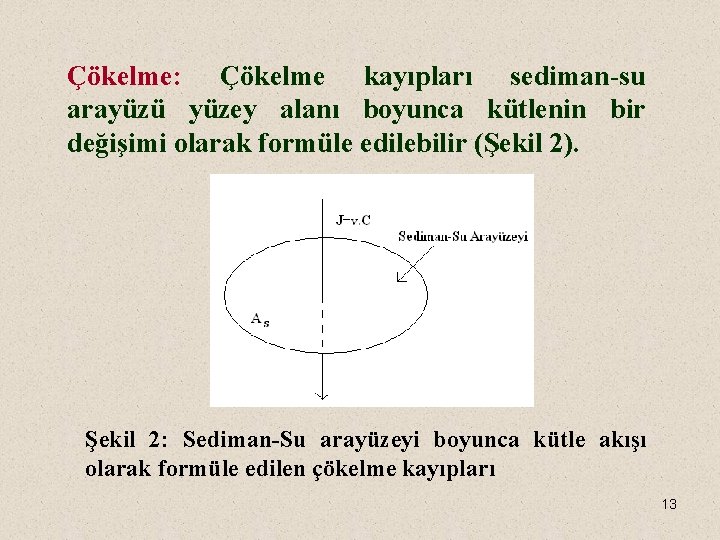 Çökelme: Çökelme kayıpları sediman-su arayüzü yüzey alanı boyunca kütlenin bir değişimi olarak formüle edilebilir (Şekil 2).

$J=v.C$

Sediman-Su Arayüzeyi

$A_s$

Şekil 2: Sediman-Su arayüzeyi boyunca kütle akışı olarak formüle edilen çökelme kayıpları

13